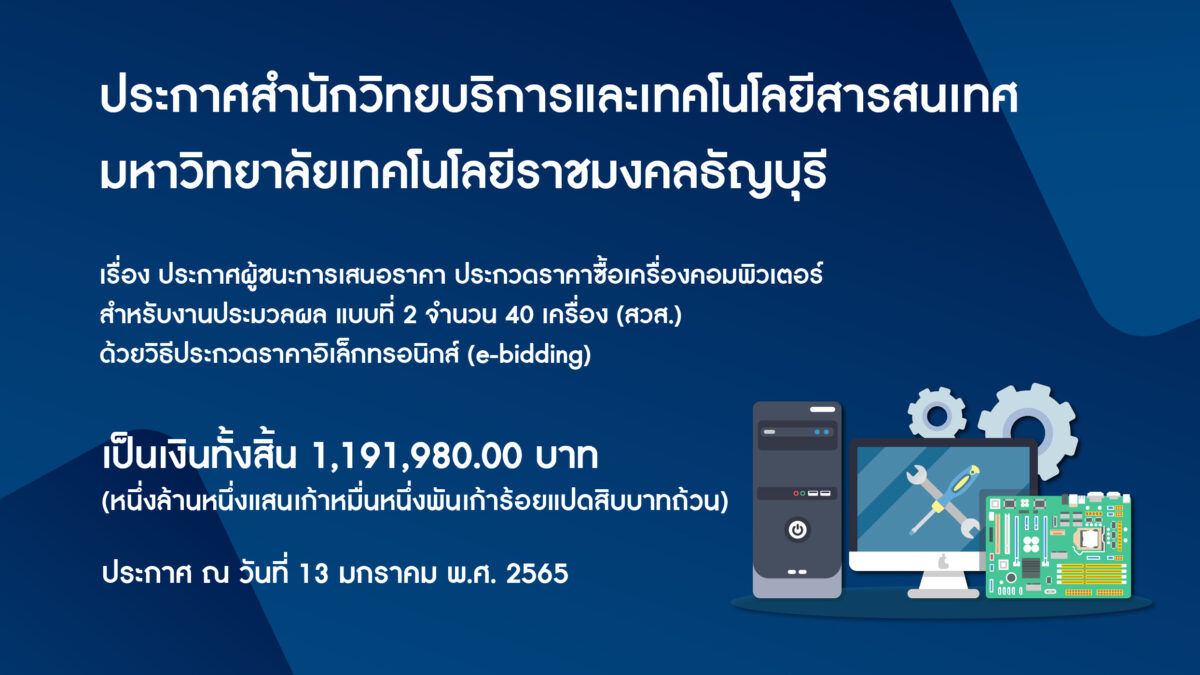 ประกาศสำนักวิทยบริการและเทคโนโลยีสารสนเทศ
มหาวิทยาลัยเทคโนโลยีราชมงคลธัญบุรี

เรื่อง ประกาศผู้ชนะการเสนอราคา ประกวดราคาซื้อเครื่องคอมพิวเตอร์ สำหรับงานประมวลผล แบบที่ 2 จำนวน 40 เครื่อง (สวส.) ด้วยวิธีประกวดราคาอิเล็กทรอนิกส์ (e-bidding)

เป็นเงินทั้งสิ้น 1,191,980.00 บาท
(หนึ่งล้านหนึ่งแสนเก้าหมื่นหนึ่งพันเก้าร้อยแปดสิบบาทถ้วน)

ประกาศ ณ วันที่ 13 มกราคม พ.ศ. 2565